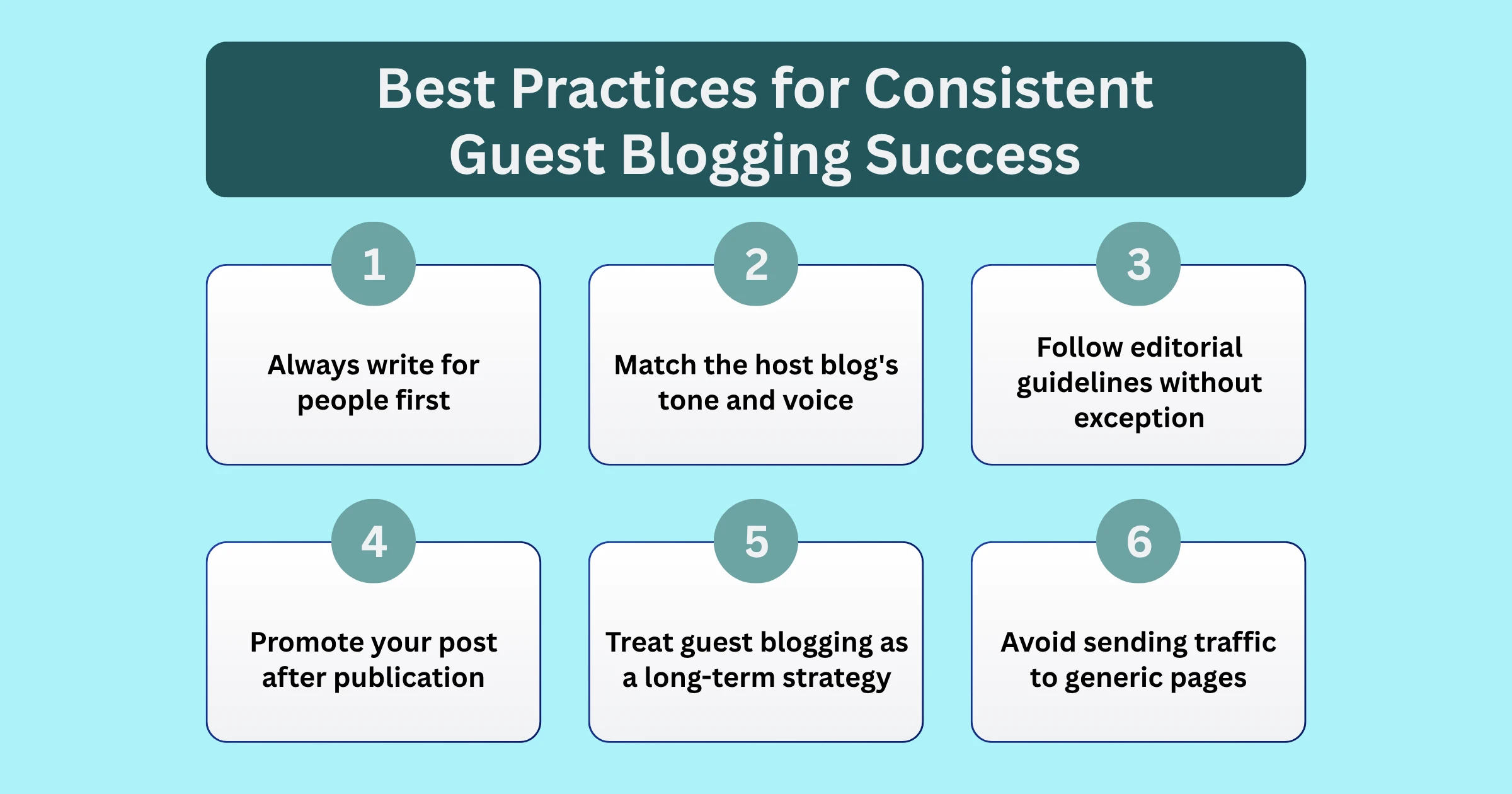 Best Practices for Consistent Guest Blogging Success

1

Always write for people first

2

Match the host blog's tone and voice

3

Follow editorial guidelines without exception

4

Promote your post after publication

5

Treat guest blogging as a long-term strategy

6

Avoid sending traffic to generic pages